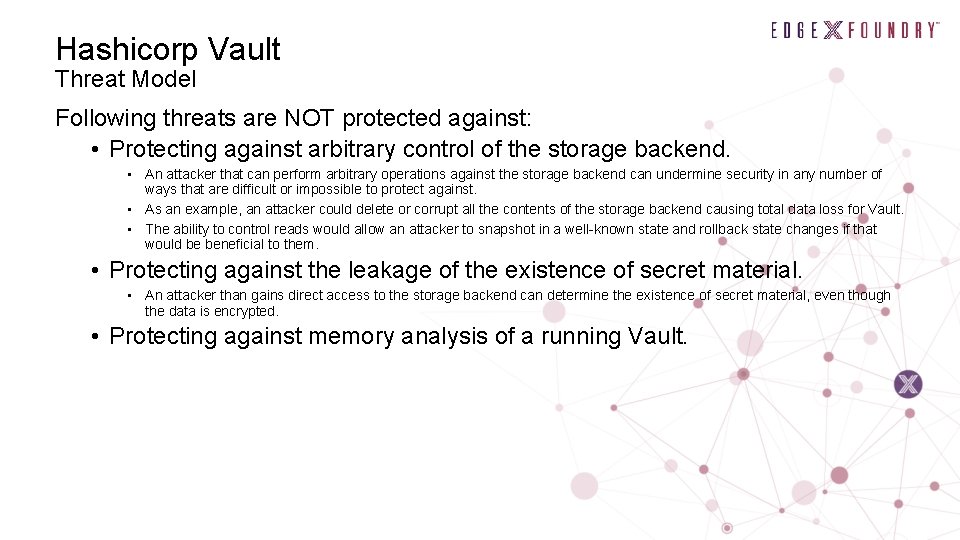 EDGE X FOUNDRY™

Hashicorp Vault
Threat Model

Following threats are NOT protected against:

• Protecting against arbitrary control of the storage backend.
  • An attacker that can perform arbitrary operations against the storage backend can undermine security in any number of ways that are difficult or impossible to protect against.
  • As an example, an attacker could delete or corrupt all the contents of the storage backend causing total data loss for Vault.
  • The ability to control reads would allow an attacker to snapshot in a well-known state and rollback state changes if that would be beneficial to them.
• Protecting against the leakage of the existence of secret material.
  • An attacker than gains direct access to the storage backend can determine the existence of secret material, even though the data is encrypted.
• Protecting against memory analysis of a running Vault.